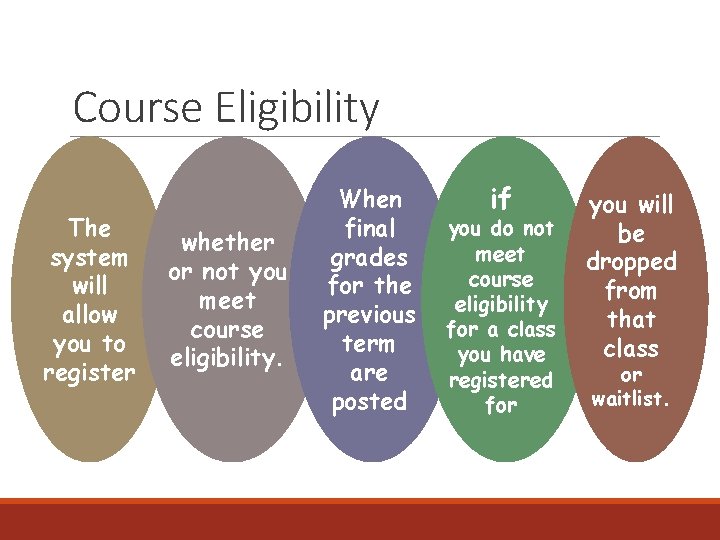 Course Eligibility

The system will allow you to register

whether or not you meet course eligibility.

When final grades for the previous term are posted

if you do not meet course eligibility for a class you have registered for

you will be dropped from that class or waitlist.